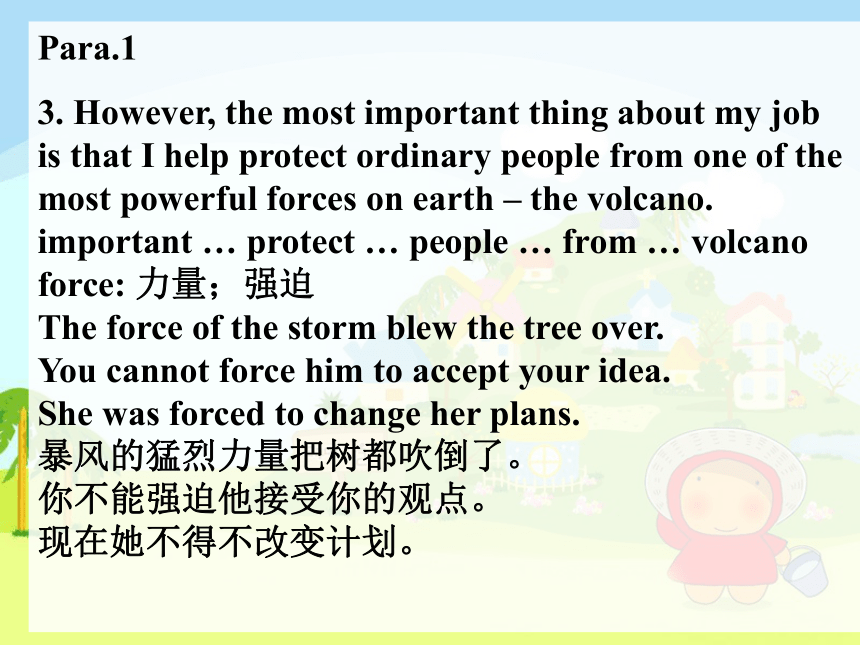 Para.1

3. However, the most important thing about my job is that I help protect ordinary people from one of the most powerful forces on earth – the volcano.
important … protect … people … from … volcano
force: 力量；强迫
The force of the storm blew the tree over.
You cannot force him to accept your idea.
She was forced to change her plans.
暴风的猛烈力量把树都吹倒了。
你不能强迫他接受你的观点。
现在她不得不改变计划。